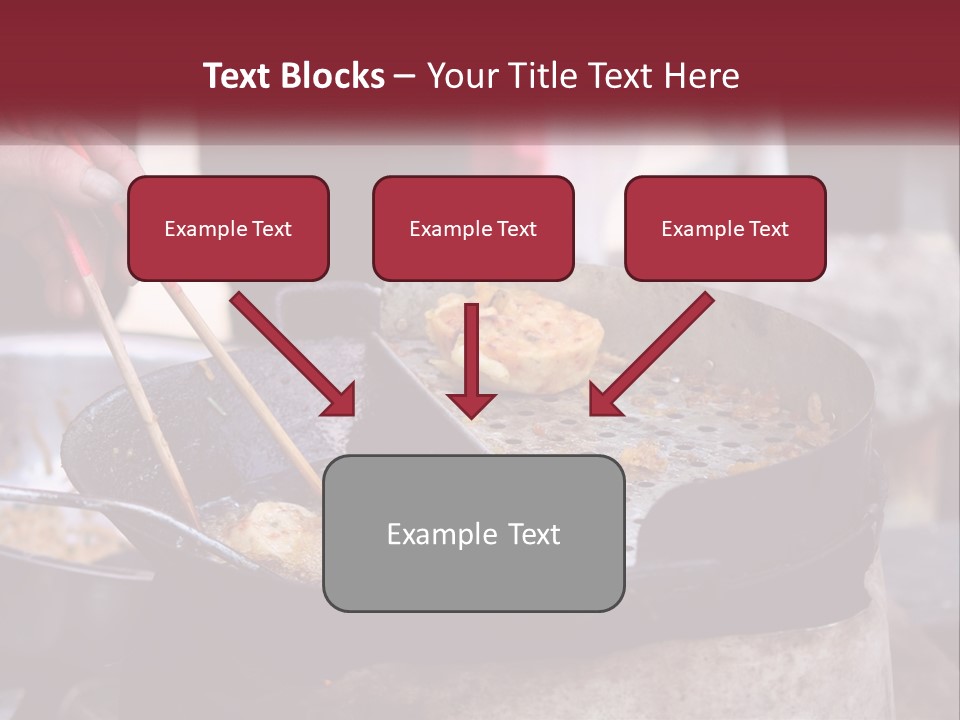 Text Blocks – Your Title Text Here

Example Text

Example Text

Example Text

Example Text